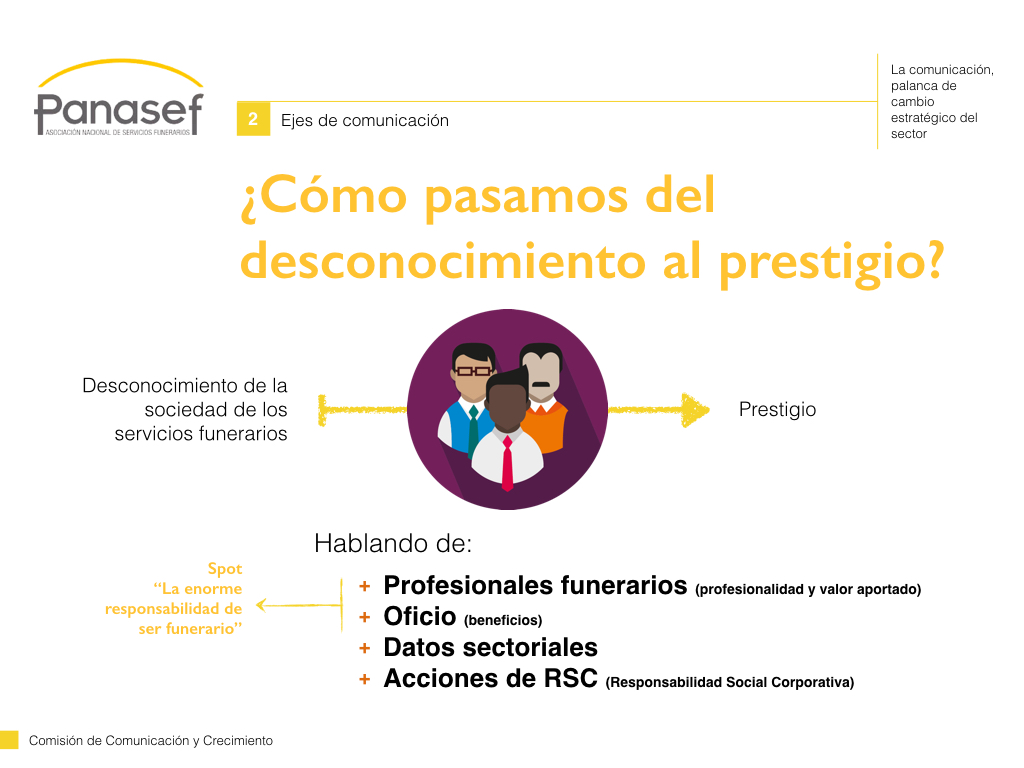 Panasef
ASOCIACIÓN NACIONAL DE SERVICIOS FUNERARIOS

2 Ejes de comunicación

La comunicación, palanca de cambio estratégico del sector

¿Cómo pasamos del desconocimiento al prestigio?

Desconocimiento de la sociedad de los servicios funerarios

Prestigio

Hablando de:

Spot "La enorme responsabilidad de ser funerario"

+ Profesionales funerarios (profesionalidad y valor aportado)
+ Oficio (beneficios)
+ Datos sectoriales
+ Acciones de RSC (Responsabilidad Social Corporativa)

Comisión de Comunicación y Crecimiento